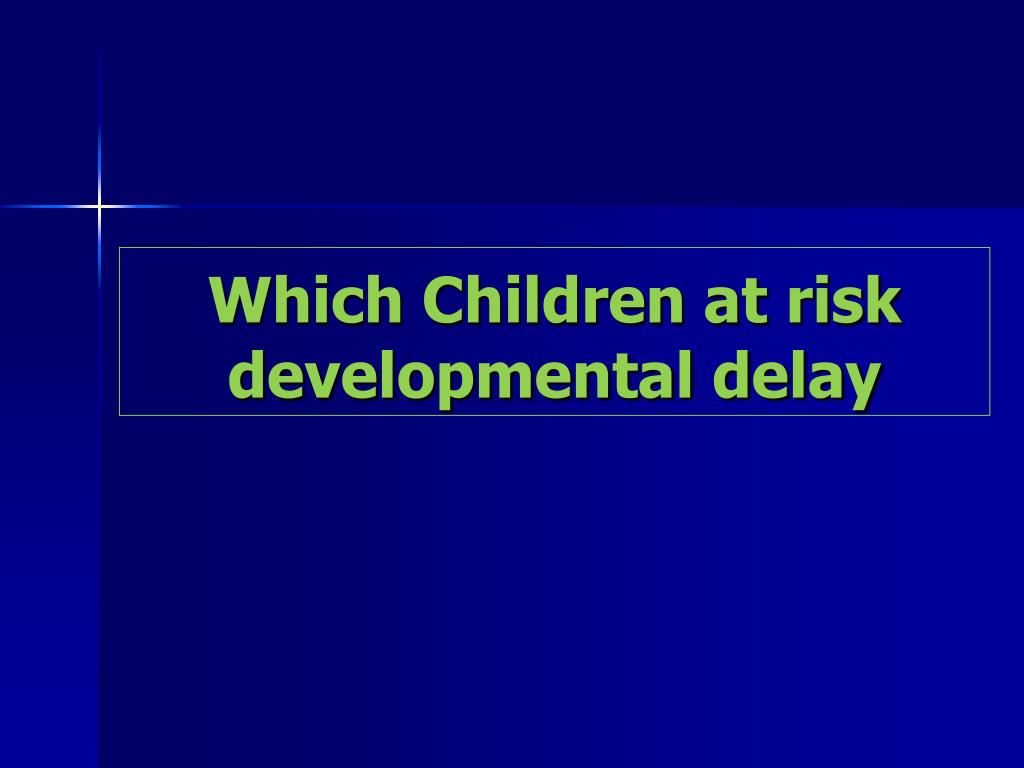 Which Children at risk developmental delay